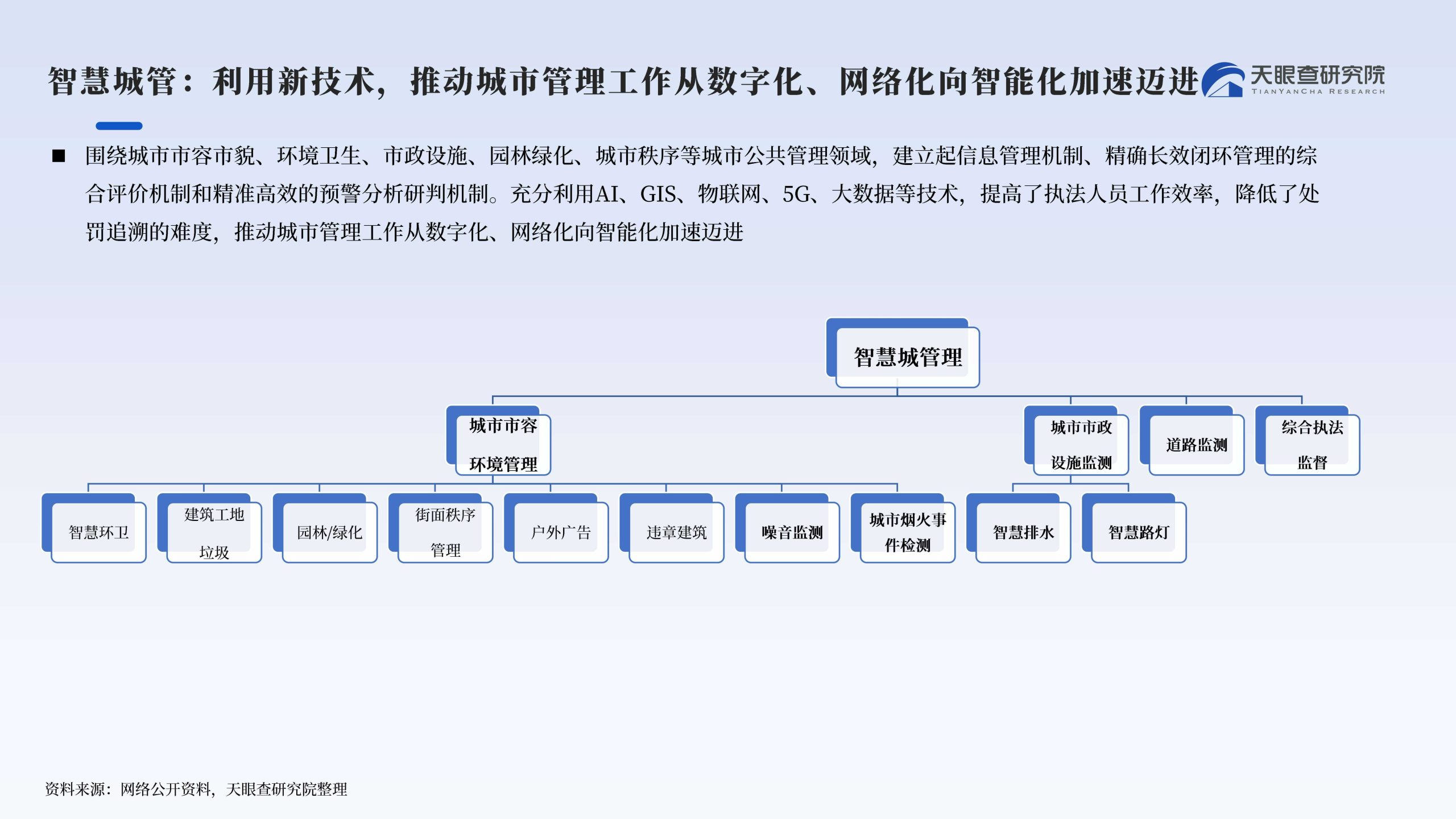 智慧城管：利用新技术，推动城市管理工作从数字化、网络化向智能化加速迈进

天眼查研究院
TIANYANCHA RESEARCH

■ 围绕城市市容市貌、环境卫生、市政设施、园林绿化、城市秩序等城市公共管理领域，建立起信息管理机制、精确长效闭环管理的综合评价机制和精准高效的预警分析研判机制。充分利用AI、GIS、物联网、5G、大数据等技术，提高了执法人员工作效率，降低了处罚追溯的难度，推动城市管理工作从数字化、网络化向智能化加速迈进

智慧城管理

城市市容环境管理

城市市政设施监测

道路监测

综合执法监督

智慧环卫

建筑工地垃圾

园林/绿化

街面秩序管理

户外广告

违章建筑

噪音监测

城市烟火事件检测

智慧排水

智慧路灯

资料来源：网络公开资料，天眼查研究院整理